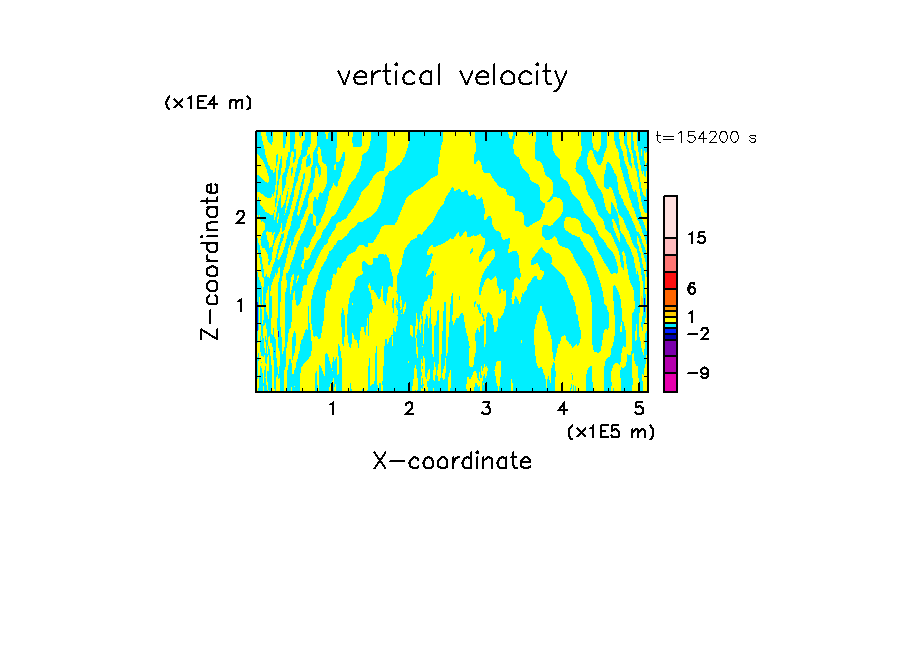 vertical velocity

(x1E4 m)

t=154200 s

Z-coordinate

2

1

15

6

1

−2

−9

1 2 3 4 5

(x1E5 m)

X-coordinate